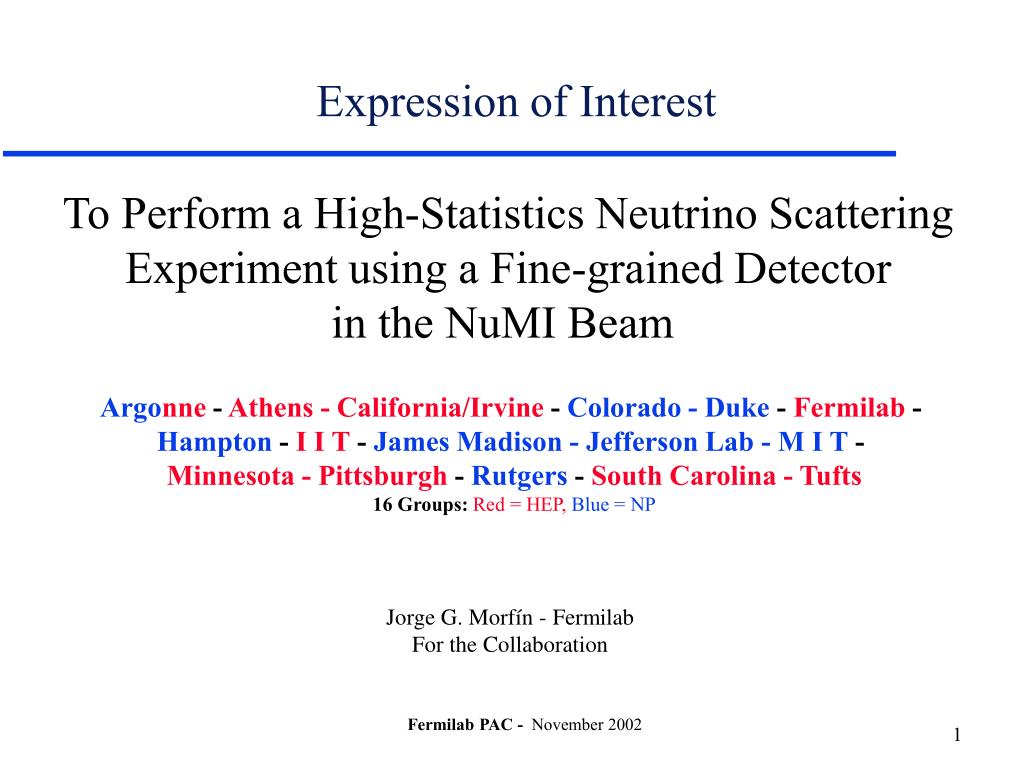 Expression of Interest

To Perform a High-Statistics Neutrino Scattering Experiment using a Fine-grained Detector in the NuMI Beam

Argonne - Athens - California/Irvine - Colorado - Duke - Fermilab - Hampton - I I T - James Madison - Jefferson Lab - M I T - Minnesota - Pittsburgh - Rutgers - South Carolina - Tufts
16 Groups: Red = HEP, Blue = NP

Jorge G. Morfín - Fermilab
For the Collaboration

Fermilab PAC - November 2002

1